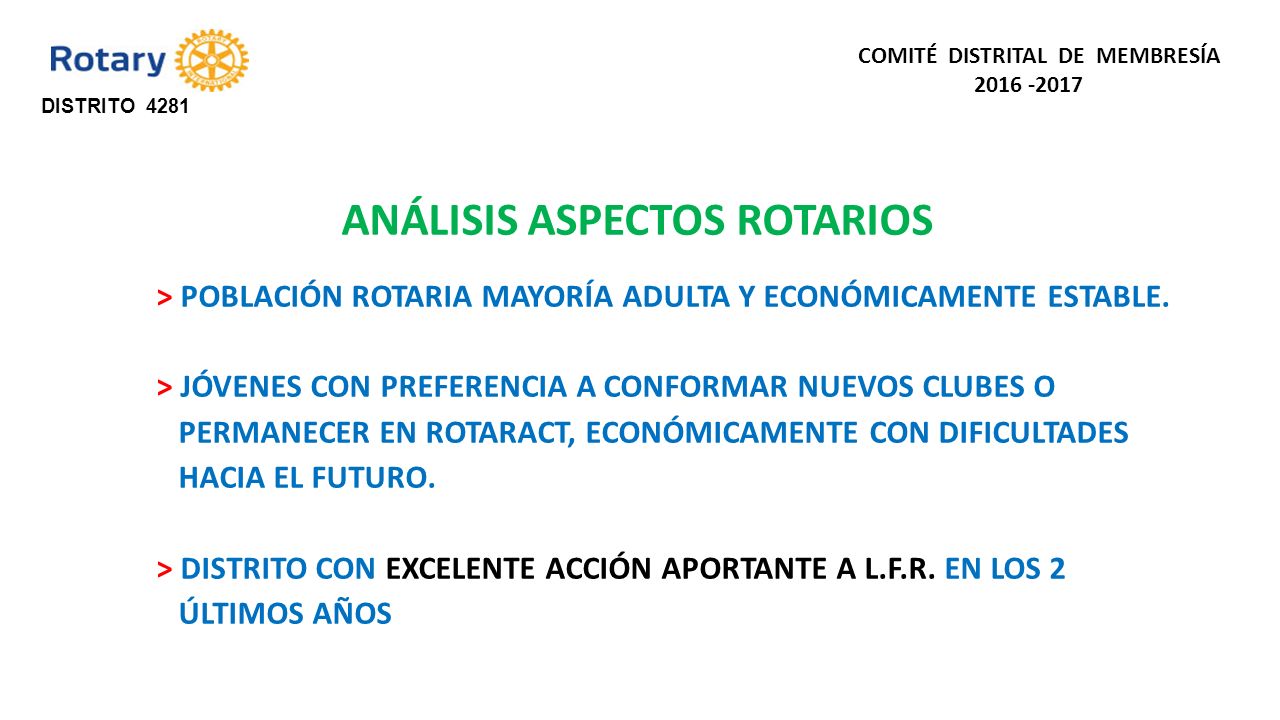 Rotary
DISTRITO 4281

COMITÉ DISTRITAL DE MEMBRESÍA
2016 -2017

ANÁLISIS ASPECTOS ROTARIOS

> POBLACIÓN ROTARIA MAYORÍA ADULTA Y ECONÓMICAMENTE ESTABLE.

> JÓVENES CON PREFERENCIA A CONFORMAR NUEVOS CLUBES O PERMANECER EN ROTARACT, ECONÓMICAMENTE CON DIFICULTADES HACIA EL FUTURO.

> DISTRITO CON EXCELENTE ACCIÓN APORTANTE A L.F.R. EN LOS 2 ÚLTIMOS AÑOS